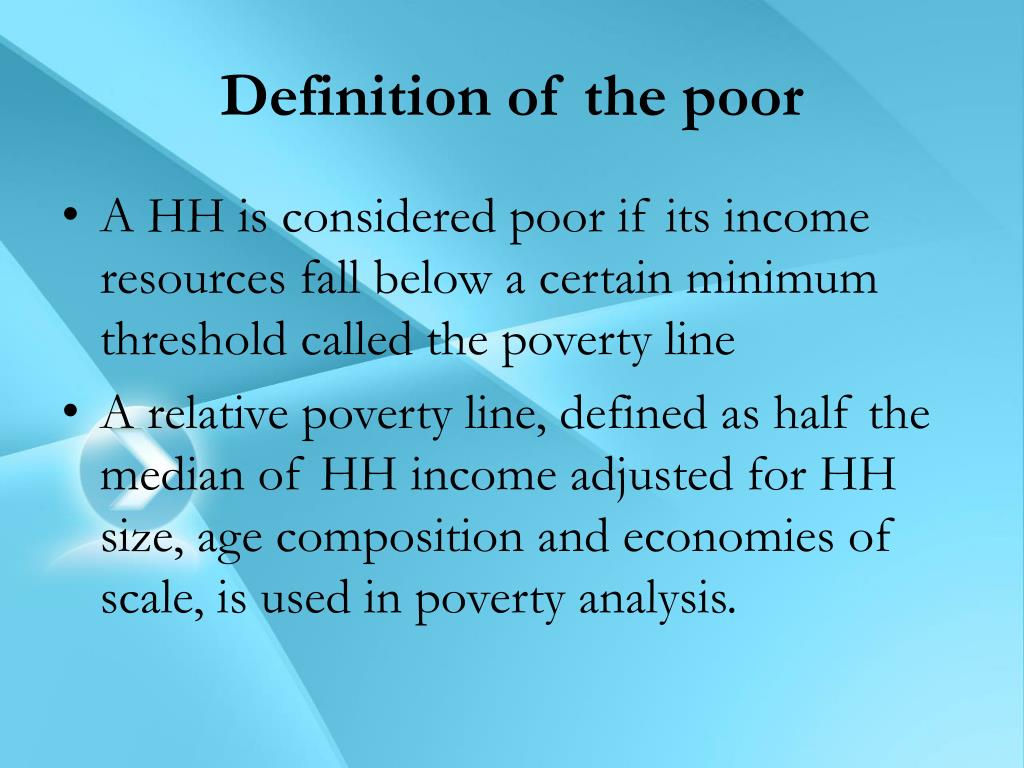 Definition of the poor

• A HH is considered poor if its income resources fall below a certain minimum threshold called the poverty line

• A relative poverty line, defined as half the median of HH income adjusted for HH size, age composition and economies of scale, is used in poverty analysis.